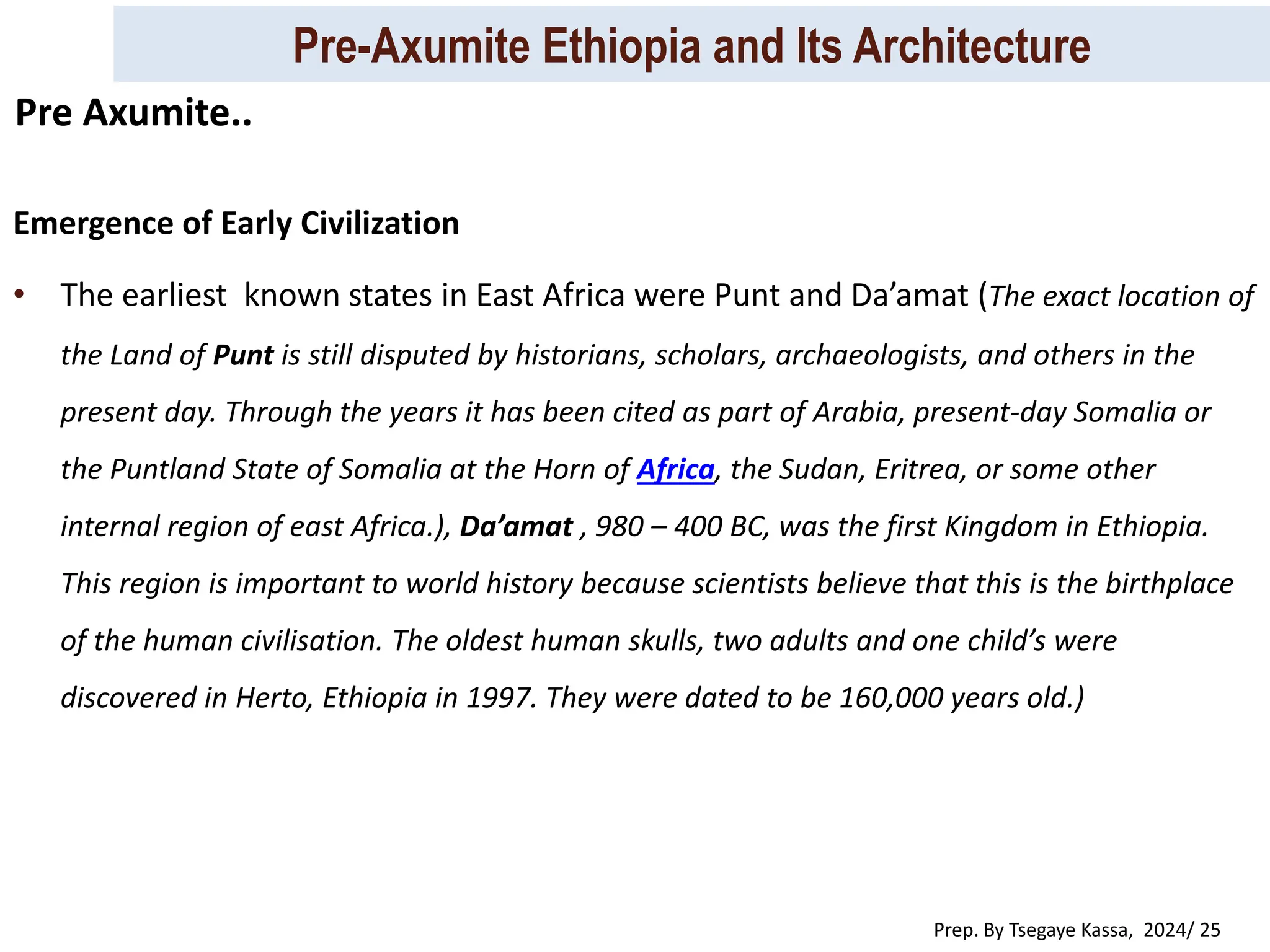 Pre-Axumite Ethiopia and Its Architecture

Pre Axumite..

Emergence of Early Civilization

• The earliest known states in East Africa were Punt and Da’amat (The exact location of the Land of Punt is still disputed by historians, scholars, archaeologists, and others in the present day. Through the years it has been cited as part of Arabia, present-day Somalia or the Puntland State of Somalia at the Horn of Africa, the Sudan, Eritrea, or some other internal region of east Africa.), Da’amat , 980 – 400 BC, was the first Kingdom in Ethiopia. This region is important to world history because scientists believe that this is the birthplace of the human civilisation. The oldest human skulls, two adults and one child’s were discovered in Herto, Ethiopia in 1997. They were dated to be 160,000 years old.)

Prep. By Tsegaye Kassa, 2024/ 25